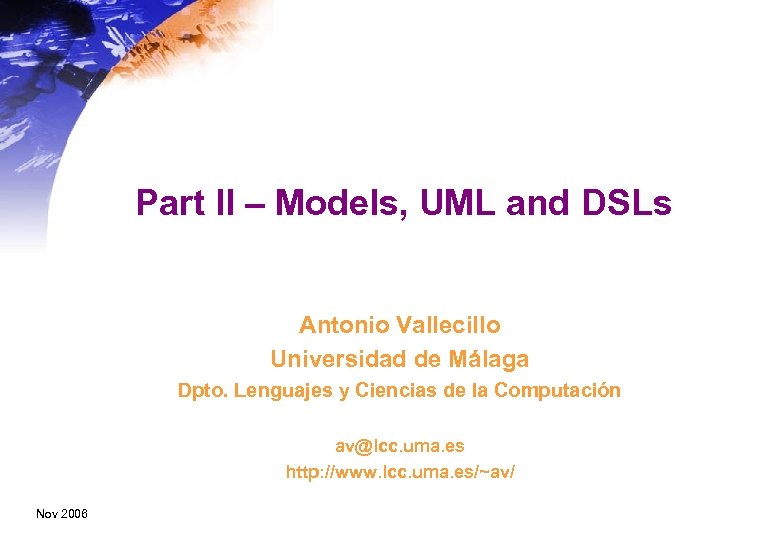 Part II – Models, UML and DSLs

Antonio Vallecillo
Universidad de Málaga
Dpto. Lenguajes y Ciencias de la Computación

av@lcc.uma.es
http://www.lcc.uma.es/~av/

Nov 2006